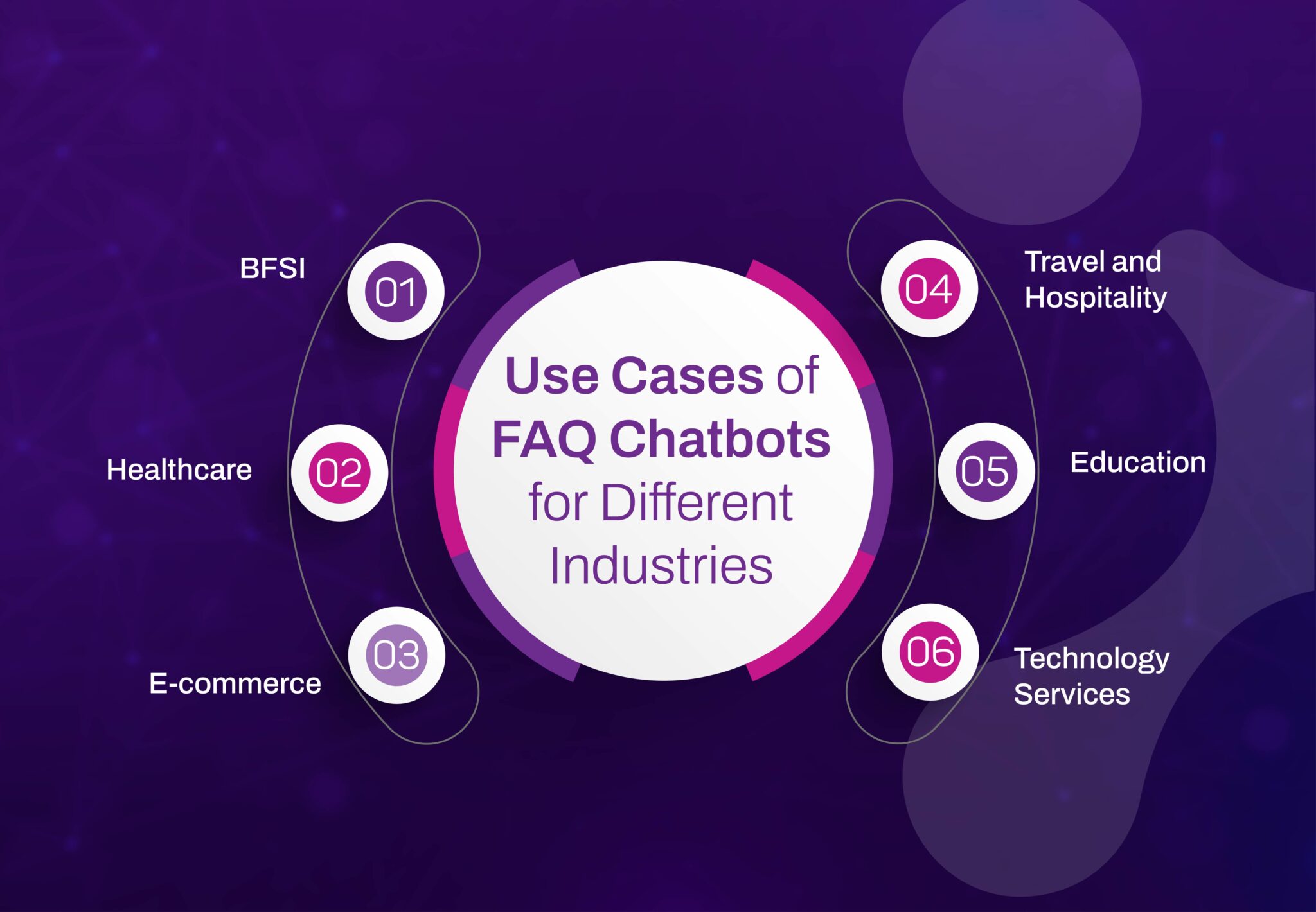 Use Cases of FAQ Chatbots for Different Industries

BFSI
01

Healthcare
02

E-commerce
03

04
Travel and Hospitality

05
Education

06
Technology Services